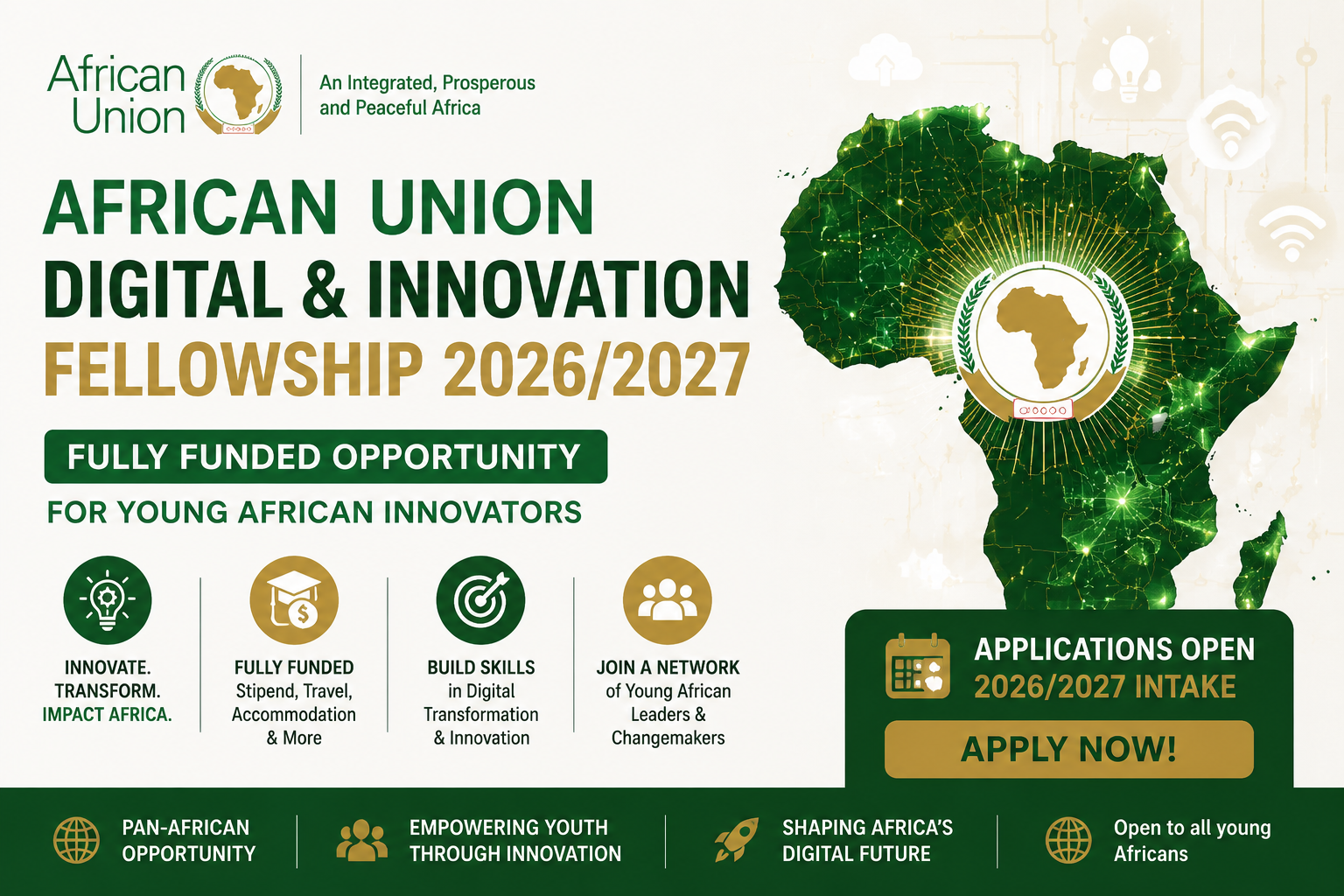 African Union

An Integrated, Prosperous and Peaceful Africa

AFRICAN UNION
DIGITAL & INNOVATION
FELLOWSHIP 2026/2027

FULLY FUNDED OPPORTUNITY

FOR YOUNG AFRICAN INNOVATORS

INNOVATE. TRANSFORM. IMPACT AFRICA.

FULLY FUNDED Stipend, Travel, Accommodation & More

BUILD SKILLS in Digital Transformation & Innovation

JOIN A NETWORK of Young African Leaders & Changemakers

APPLICATIONS OPEN
2026/2027 INTAKE

APPLY NOW!

PAN-AFRICAN OPPORTUNITY

EMPOWERING YOUTH THROUGH INNOVATION

SHAPING AFRICA'S DIGITAL FUTURE

Open to all young Africans